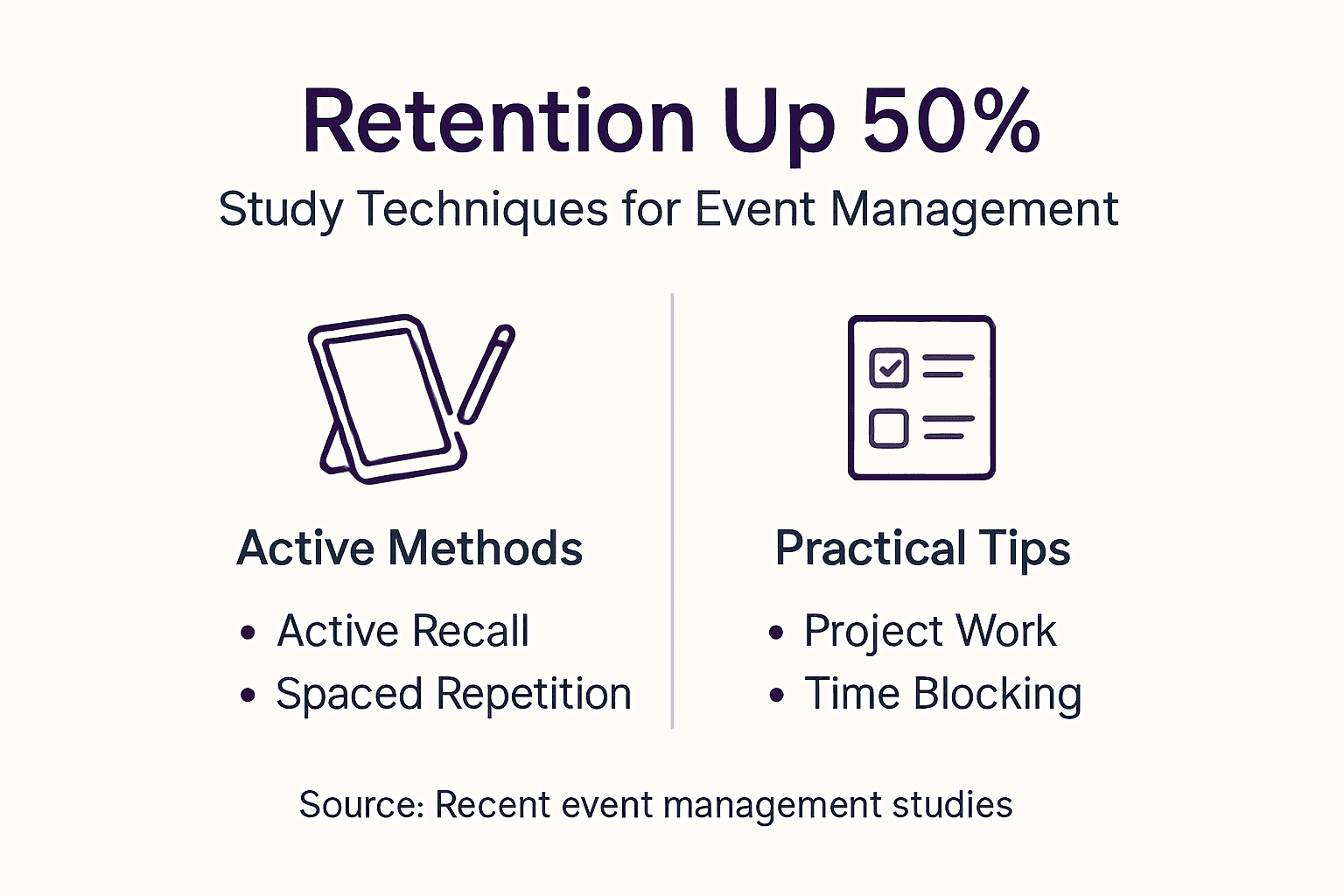 Retention Up 50%
Study Techniques for Event Management

Active Methods
• Active Recall
• Spaced Repetition

Practical Tips
• Project Work
• Time Blocking

Source: Recent event management studies